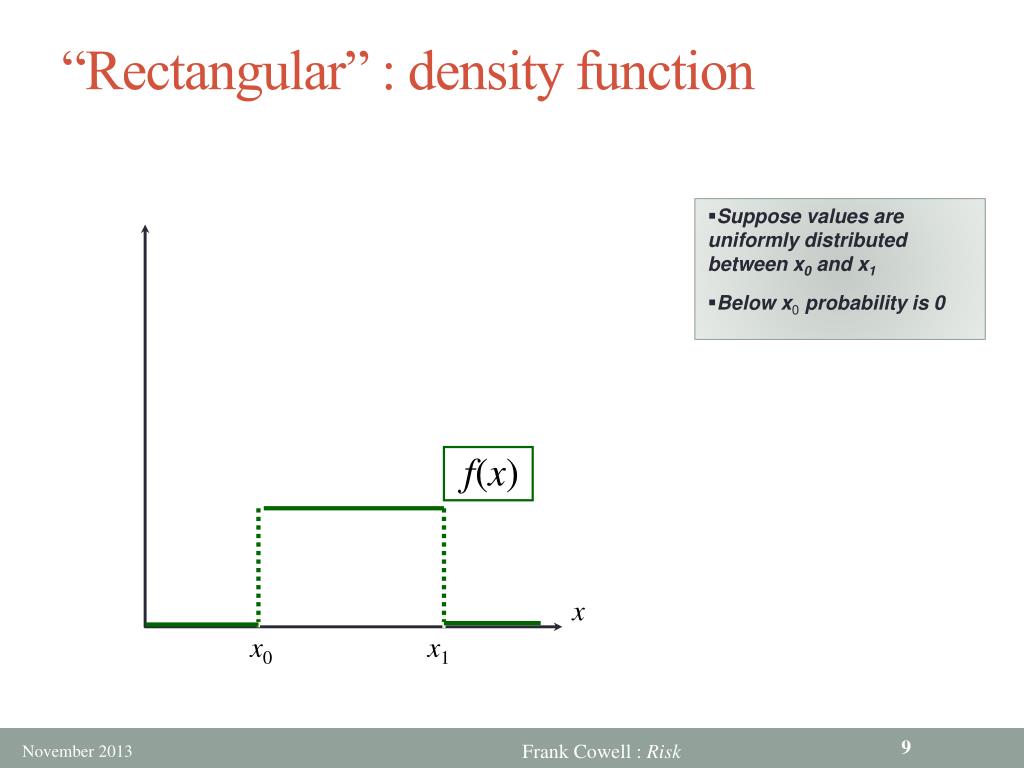 “Rectangular” : density function

▪Suppose values are uniformly distributed between $x_0$ and $x_1$

▪Below $x_0$ probability is 0

$f(x)$

$x$

$x_0$

$x_1$

November 2013

Frank Cowell : Risk

9